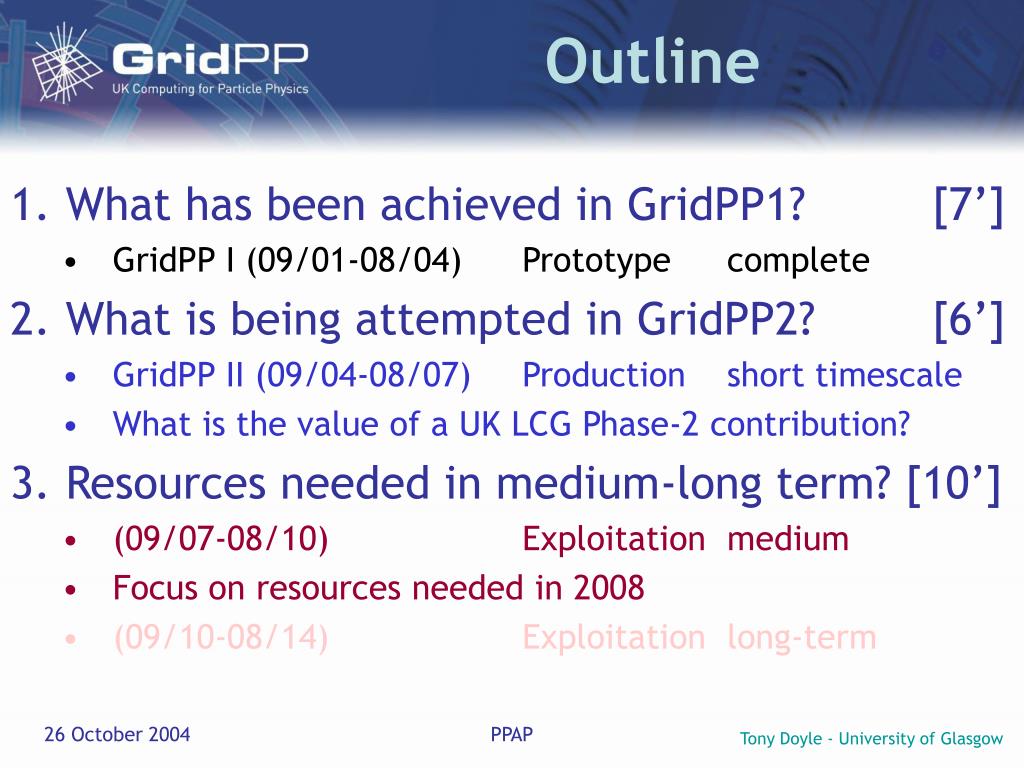 GridPP
UK Computing for Particle Physics

Outline

1. What has been achieved in GridPP1? [7’]
• GridPP I (09/01-08/04) Prototype complete

2. What is being attempted in GridPP2? [6’]
• GridPP II (09/04-08/07) Production short timescale
• What is the value of a UK LCG Phase-2 contribution?

3. Resources needed in medium-long term? [10’]
• (09/07-08/10) Exploitation medium
• Focus on resources needed in 2008
• (09/10-08/14) Exploitation long-term

26 October 2004
PPAP
Tony Doyle - University of Glasgow